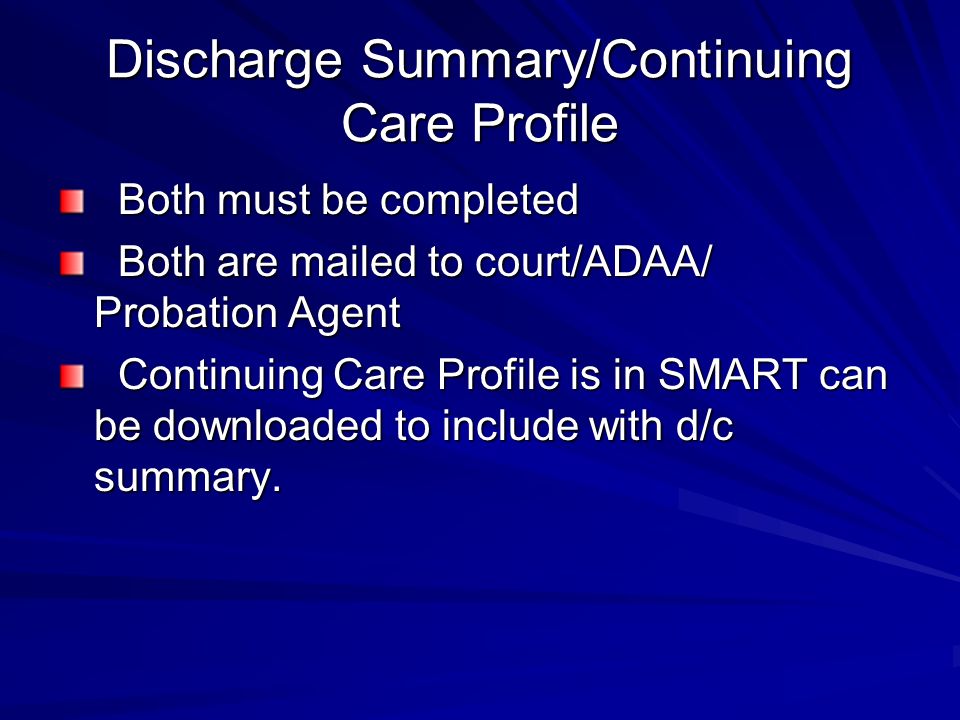 Discharge Summary/Continuing Care Profile

Both must be completed

Both are mailed to court/ADAA/ Probation Agent

Continuing Care Profile is in SMART can be downloaded to include with d/c summary.